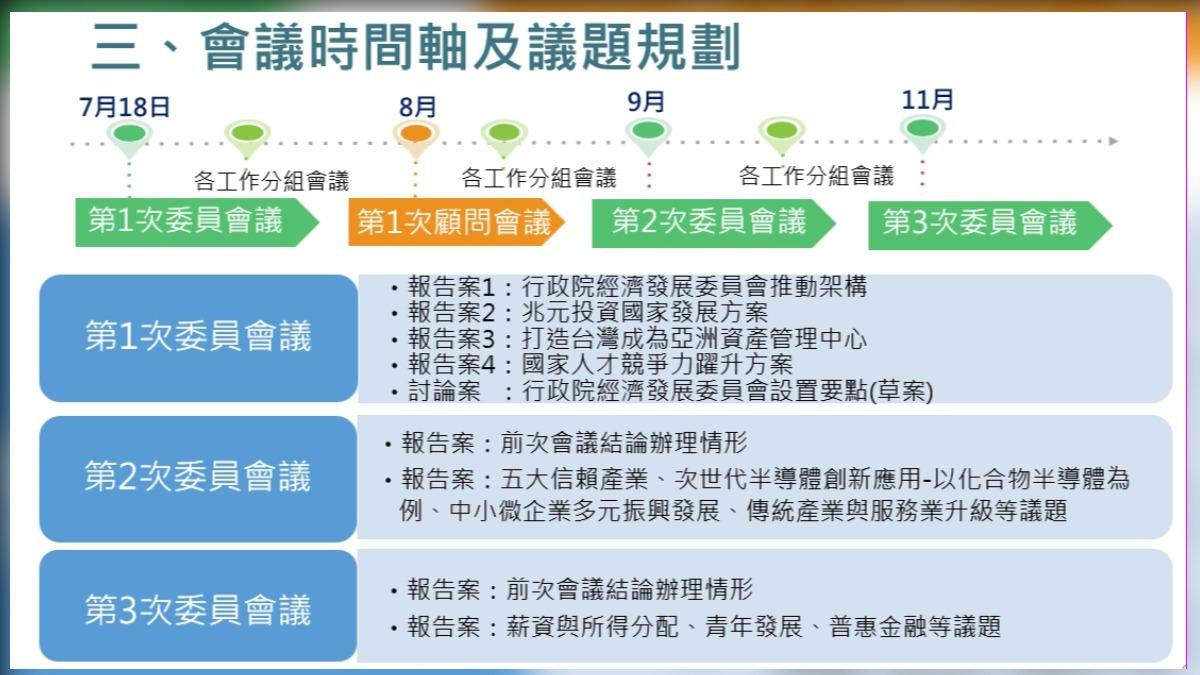 三、會議時間軸及議題規劃

7月18日
8月
9月
11月

各工作分組會議
各工作分組會議
各工作分組會議

第1次委員會議
第1次顧問會議
第2次委員會議
第3次委員會議

第1次委員會議

・報告案1：行政院經濟發展委員會推動架構
・報告案2：兆元投資國家發展方案
・報告案3：打造台灣成為亞洲資產管理中心
・報告案4：國家人才競爭力躍升方案
・討論案 ：行政院經濟發展委員會設置要點(草案)

第2次委員會議

・報告案：前次會議結論辦理情形
・報告案：五大信賴產業、次世代半導體創新應用-以化合物半導體為例、中小微企業多元振興發展、傳統產業與服務業升級等議題

第3次委員會議

・報告案：前次會議結論辦理情形
・報告案：薪資與所得分配、青年發展、普惠金融等議題